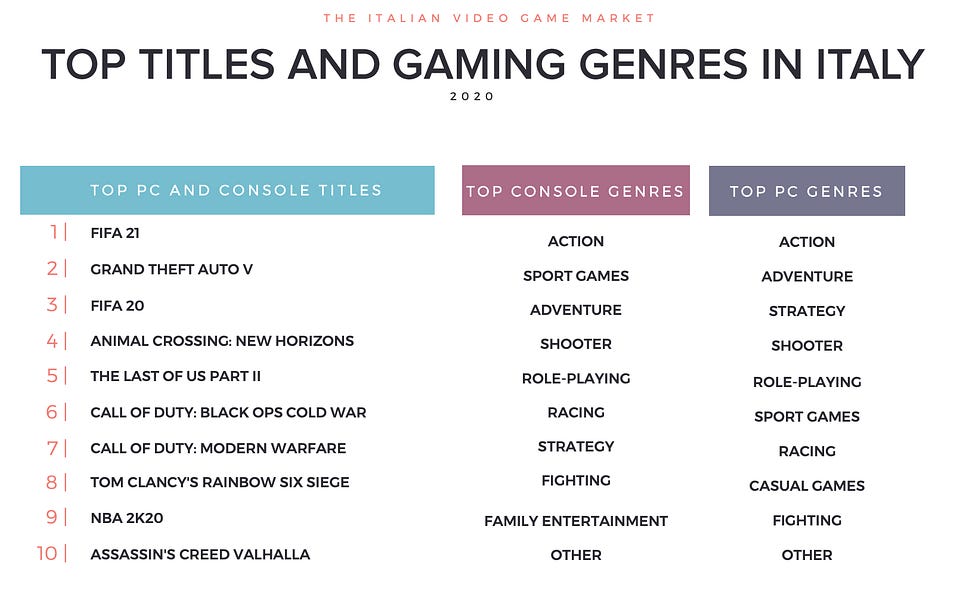 THE ITALIAN VIDEO GAME MARKET

TOP TITLES AND GAMING GENRES IN ITALY

2020

TOP PC AND CONSOLE TITLES

1 | FIFA 21
2 | GRAND THEFT AUTO V
3 | FIFA 20
4 | ANIMAL CROSSING: NEW HORIZONS
5 | THE LAST OF US PART II
6 | CALL OF DUTY: BLACK OPS COLD WAR
7 | CALL OF DUTY: MODERN WARFARE
8 | TOM CLANCY'S RAINBOW SIX SIEGE
9 | NBA 2K20
10 | ASSASSIN'S CREED VALHALLA

TOP CONSOLE GENRES

ACTION
SPORT GAMES
ADVENTURE
SHOOTER
ROLE-PLAYING
RACING
STRATEGY
FIGHTING
FAMILY ENTERTAINMENT
OTHER

TOP PC GENRES

ACTION
ADVENTURE
STRATEGY
SHOOTER
ROLE-PLAYING
SPORT GAMES
RACING
CASUAL GAMES
FIGHTING
OTHER